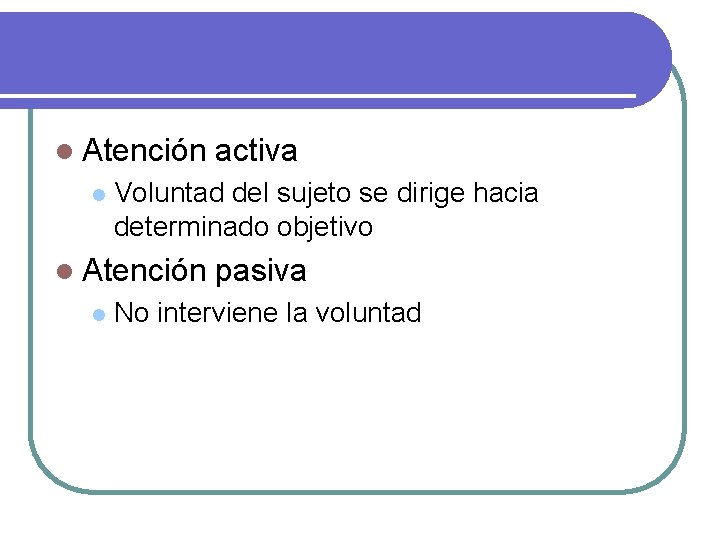 Atención activa

Voluntad del sujeto se dirige hacia determinado objetivo

Atención pasiva

No interviene la voluntad